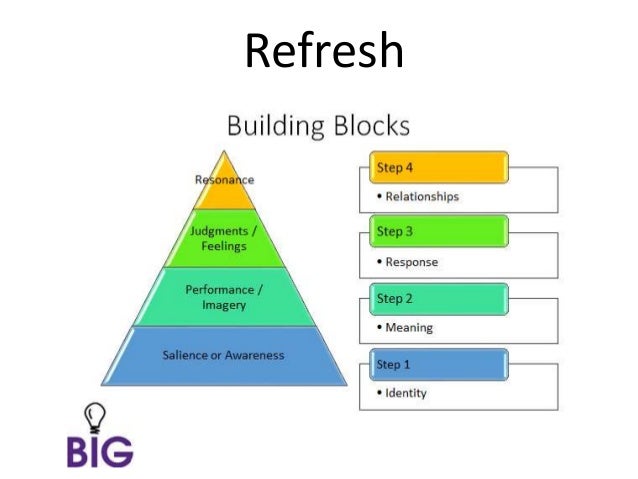 Refresh

Building Blocks

Resonance

Judgments / Feelings

Performance / Imagery

Salience or Awareness

Step 4

• Relationships

Step 3

• Response

Step 2

• Meaning

Step 1

• Identity

BIG